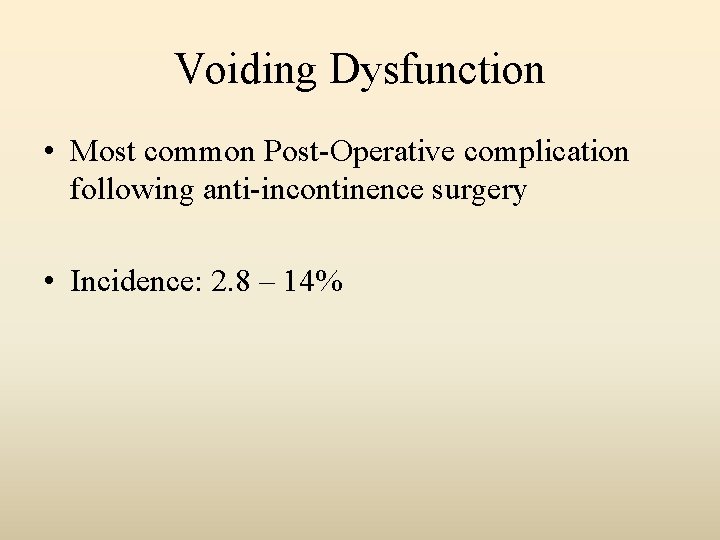 Voiding Dysfunction

• Most common Post-Operative complication following anti-incontinence surgery

• Incidence: 2.8 – 14%